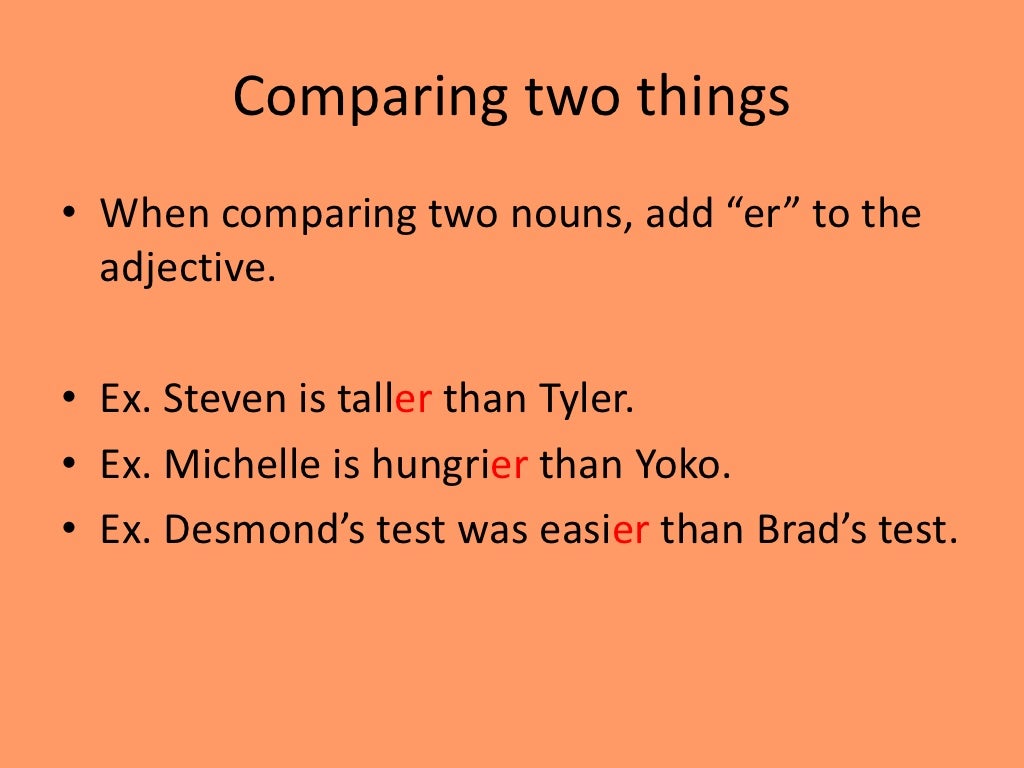 Comparing two things

• When comparing two nouns, add “er” to the adjective.

• Ex. Steven is taller than Tyler.
• Ex. Michelle is hungrier than Yoko.
• Ex. Desmond’s test was easier than Brad’s test.